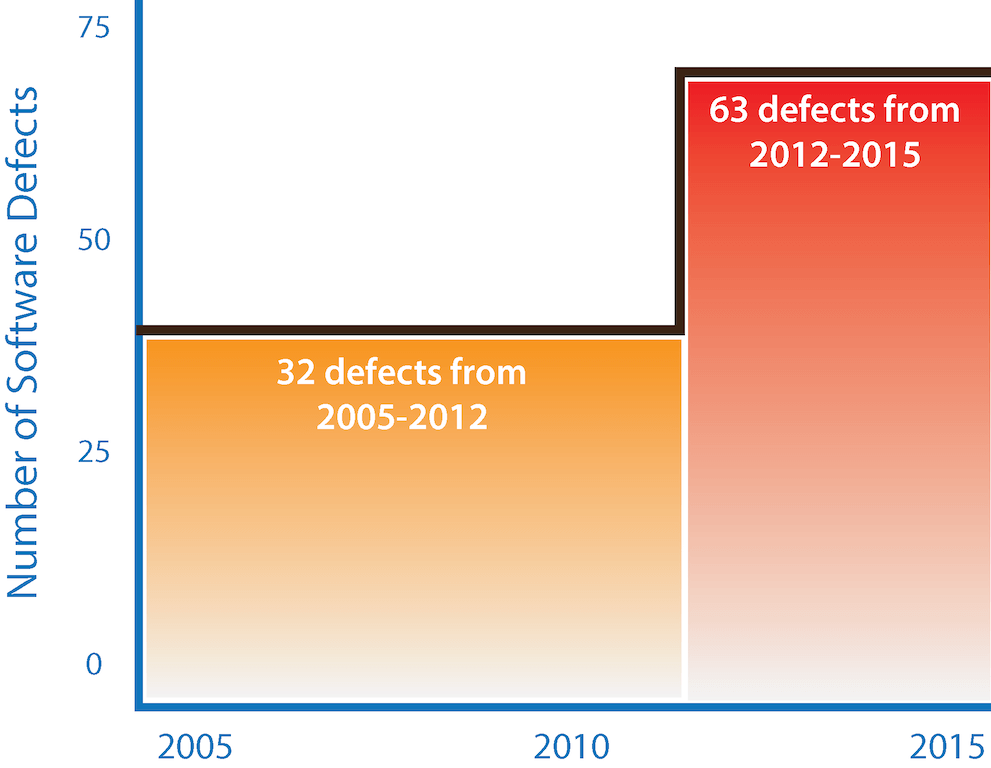 Number of Software Defects

75

50

25

0

63 defects from 2012-2015

32 defects from 2005-2012

2005

2010

2015